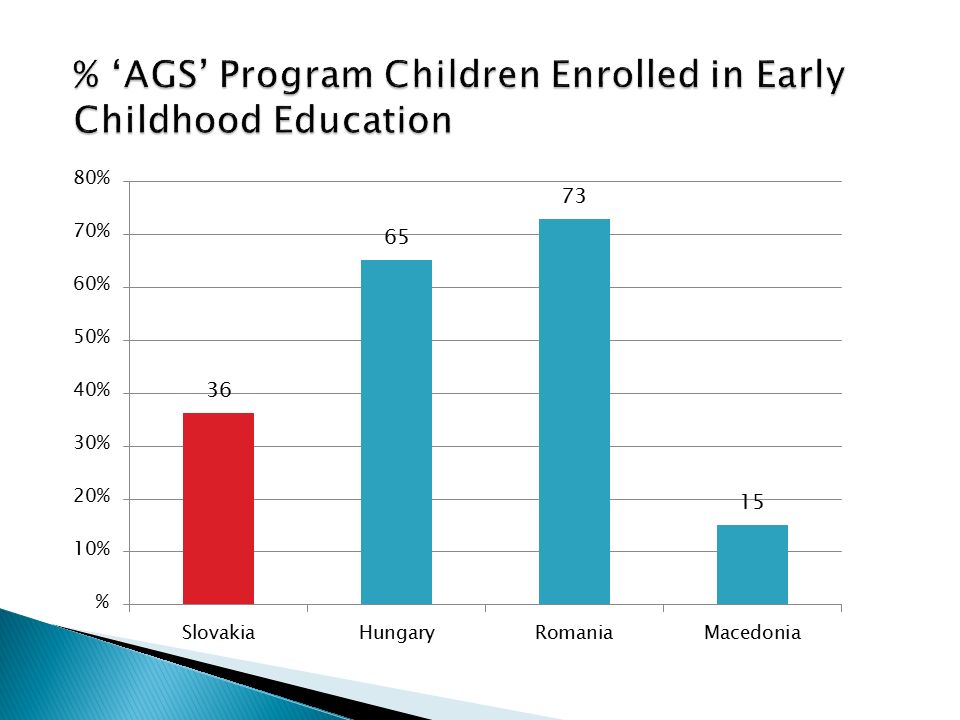 % ‘AGS’ Program Children Enrolled in Early Childhood Education

80%
70%
60%
50%
40%
30%
20%
10%
%

36
65
73
15

Slovakia
Hungary
Romania
Macedonia